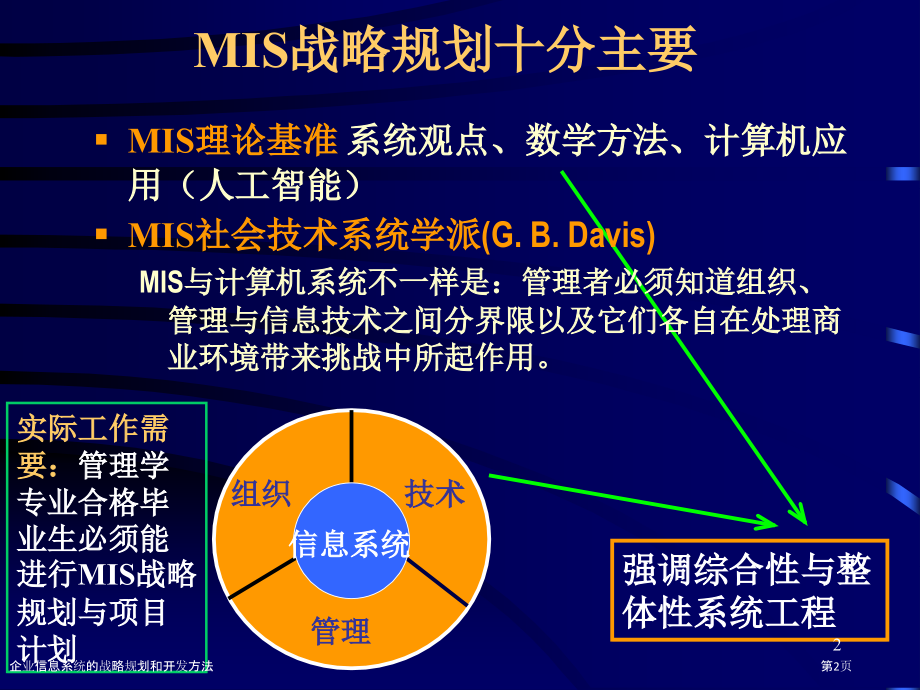 MIS战略规划十分主要

▪ MIS理论基准 系统观点、数学方法、计算机应用（人工智能）

▪ MIS社会技术系统学派(G. B. Davis)

MIS与计算机系统不一样是：管理者必须知道组织、管理与信息技术之间分界限以及它们各自在处理商业环境带来挑战中所起作用。

实际工作需要：管理学专业合格毕业生必须能进行MIS战略规划与项目计划

组织

技术

信息系统

管理

强调综合性与整体性系统工程

2

企业信息系统的战略规划和开发方法

第2页